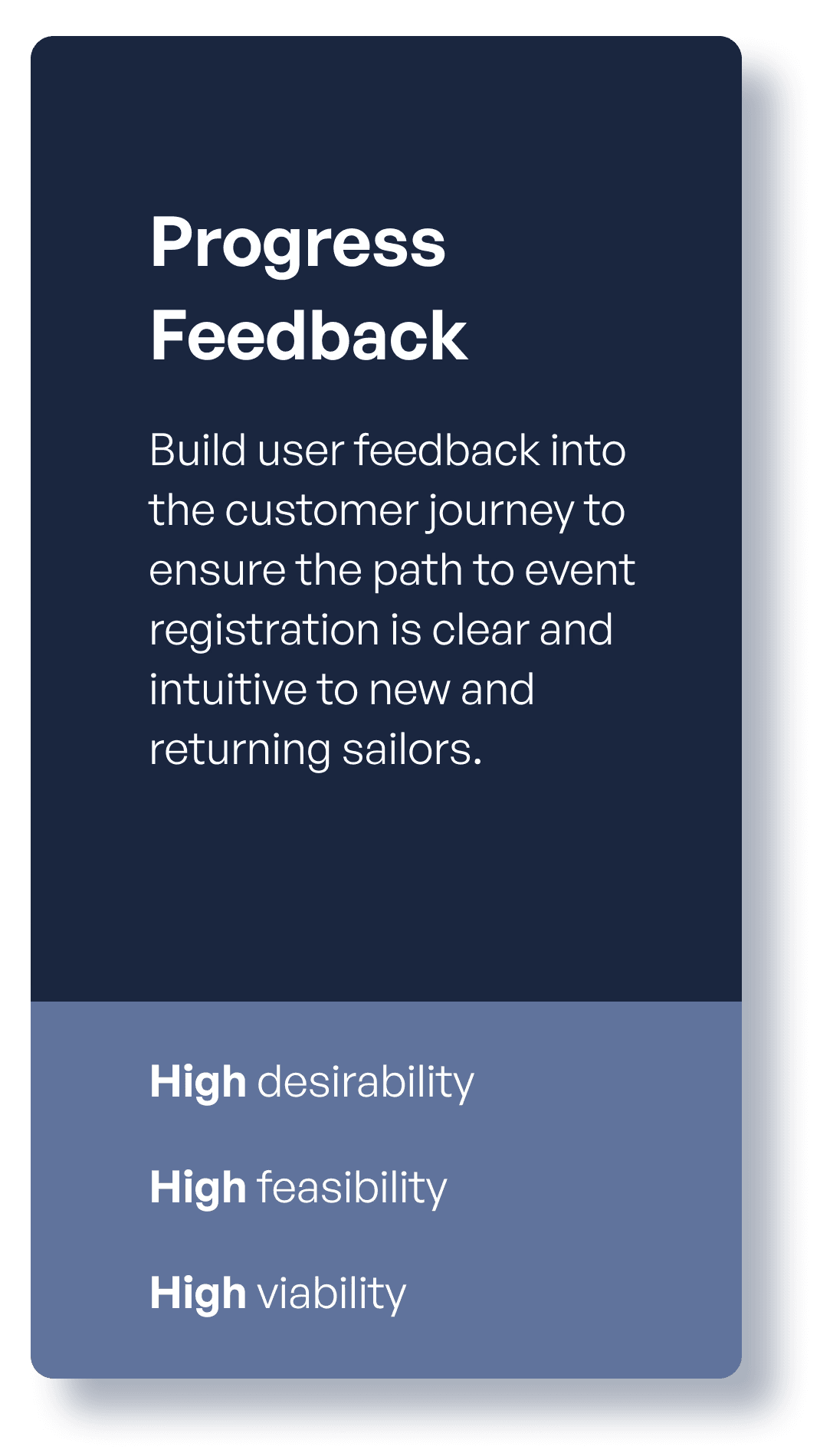 Progress Feedback

Build user feedback into the customer journey to ensure the path to event registration is clear and intuitive to new and returning sailors.

High desirability

High feasibility

High viability